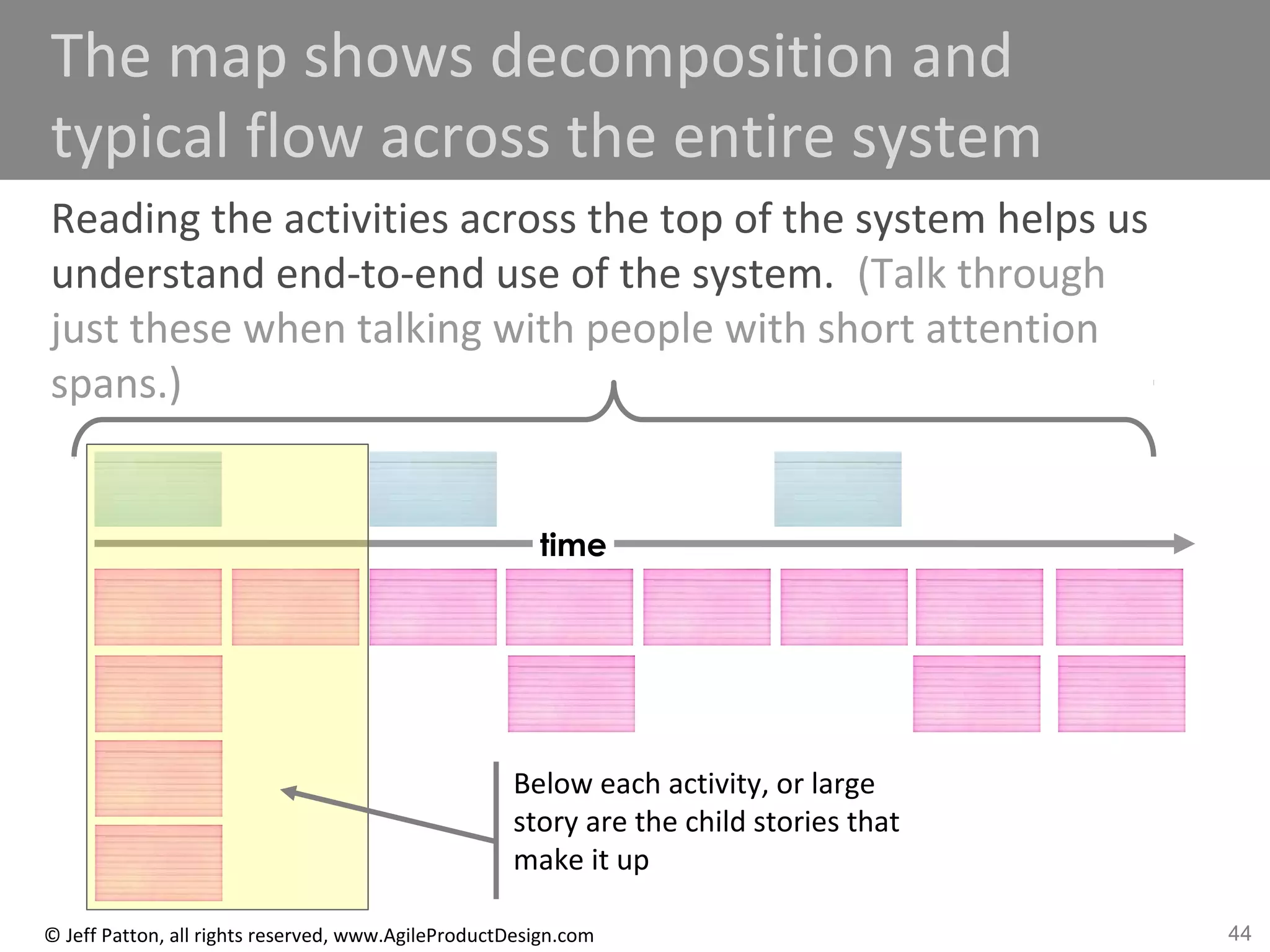 The map shows decomposition and typical flow across the entire system

Reading the activities across the top of the system helps us understand end-to-end use of the system. (Talk through just these when talking with people with short attention spans.)

time

Below each activity, or large story are the child stories that make it up

© Jeff Patton, all rights reserved, www.AgileProductDesign.com

44